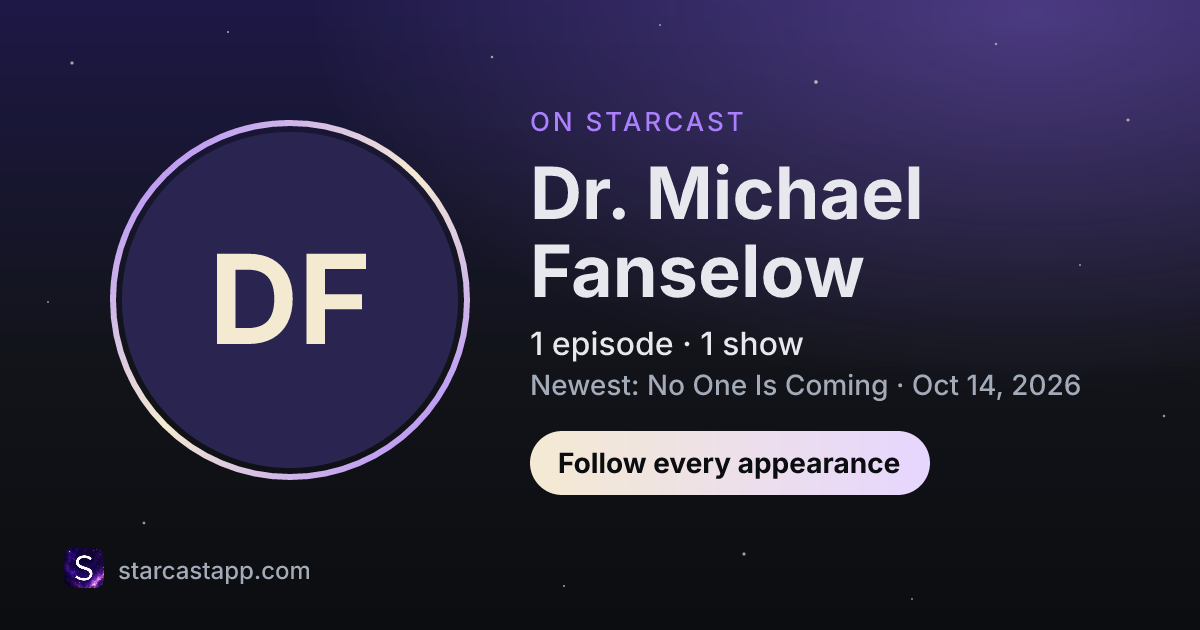 DF

ON STARCAST

Dr. Michael Fanselow

1 episode · 1 show

Newest: No One Is Coming · Oct 14, 2026

Follow every appearance

S starcastapp.com